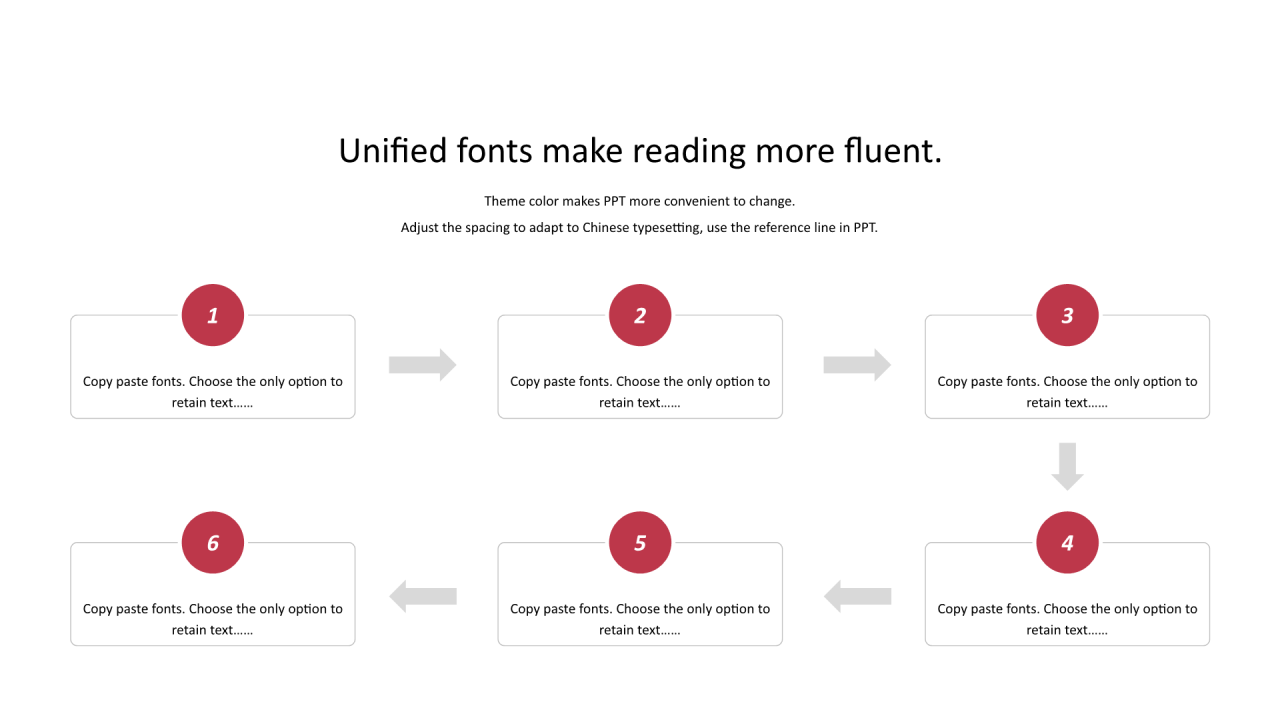 Unified fonts make reading more fluent.

Theme color makes PPT more convenient to change.

Adjust the spacing to adapt to Chinese typesetting, use the reference line in PPT.

1

Copy paste fonts. Choose the only option to retain text......

2

Copy paste fonts. Choose the only option to retain text......

3

Copy paste fonts. Choose the only option to retain text......

4

Copy paste fonts. Choose the only option to retain text......

5

Copy paste fonts. Choose the only option to retain text......

6

Copy paste fonts. Choose the only option to retain text......